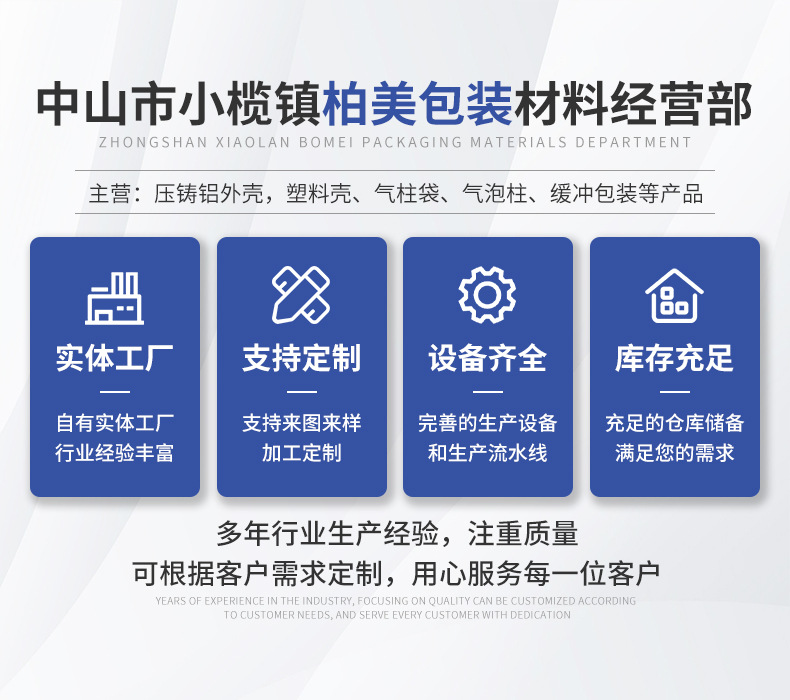 中山市小榄镇柏美包装材料经营部
ZHONGSHAN XIAOLAN BOMEI PACKAGING MATERIALS DEPARTMENT

主营：压铸铝外壳，塑料壳、气柱袋、气泡柱、缓冲包装等产品

实体工厂
自有实体工厂
行业经验丰富

支持定制
支持来图来样
加工定制

设备齐全
完善的生产设备
和生产流水线

库存充足
充足的仓库储备
满足您的需求

多年行业生产经验，注重质量
可根据客户需求定制，用心服务每一位客户
YEARS OF EXPERIENCE IN THE INDUSTRY, FOCUSING ON QUALITY CAN BE CUSTOMIZED ACCORDING TO CUSTOMER NEEDS, AND SERVE EVERY CUSTOMER WITH DEDICATION